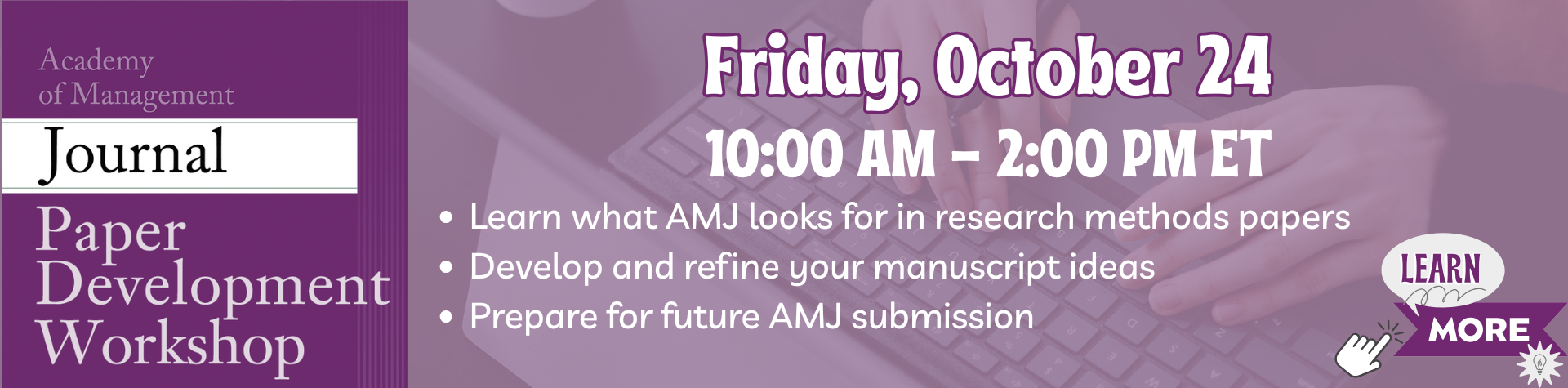 Academy of Management

Journal

Paper Development Workshop

Friday, October 24

10:00 AM – 2:00 PM ET

• Learn what AMJ looks for in research methods papers
• Develop and refine your manuscript ideas
• Prepare for future AMJ submission

LEARN

MORE